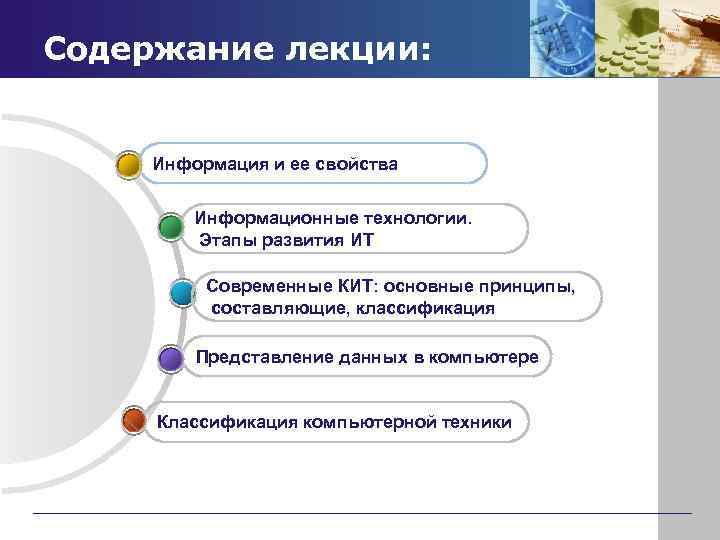 Содержание лекции:

Информация и ее свойства

Информационные технологии. Этапы развития ИТ

Современные КИТ: основные принципы, составляющие, классификация

Представление данных в компьютере

Классификация компьютерной техники